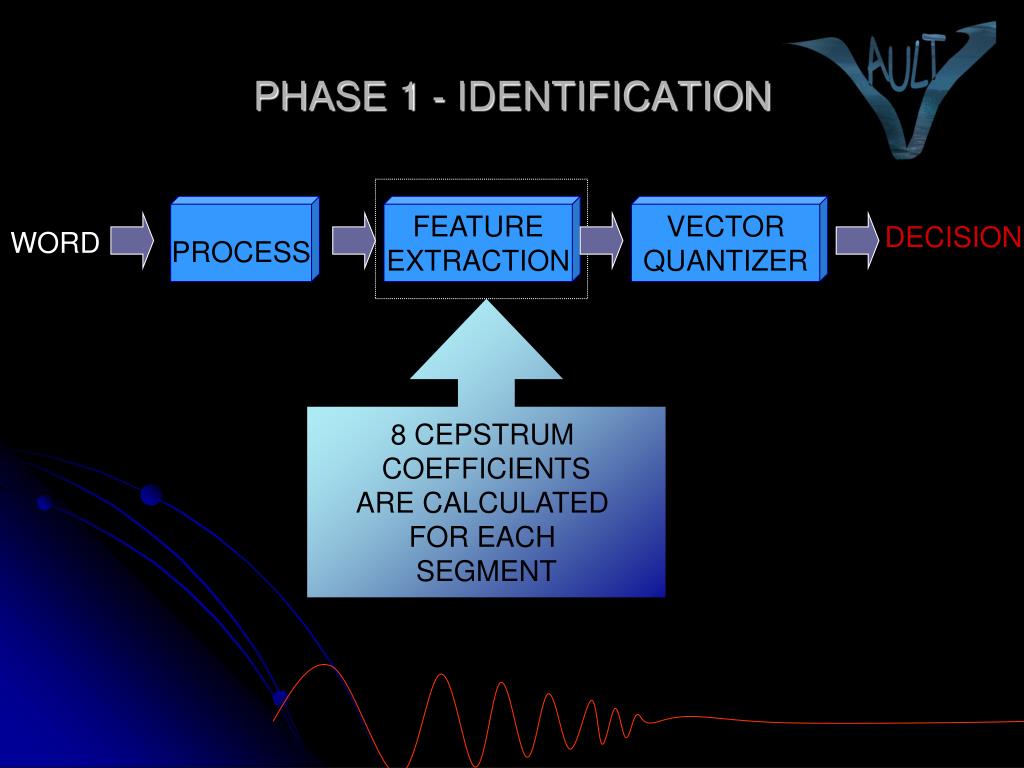 PHASE 1 - IDENTIFICATION

VAULT

WORD

PROCESS

FEATURE EXTRACTION

VECTOR QUANTIZER

DECISION

8 CEPSTRUM COEFFICIENTS ARE CALCULATED FOR EACH SEGMENT